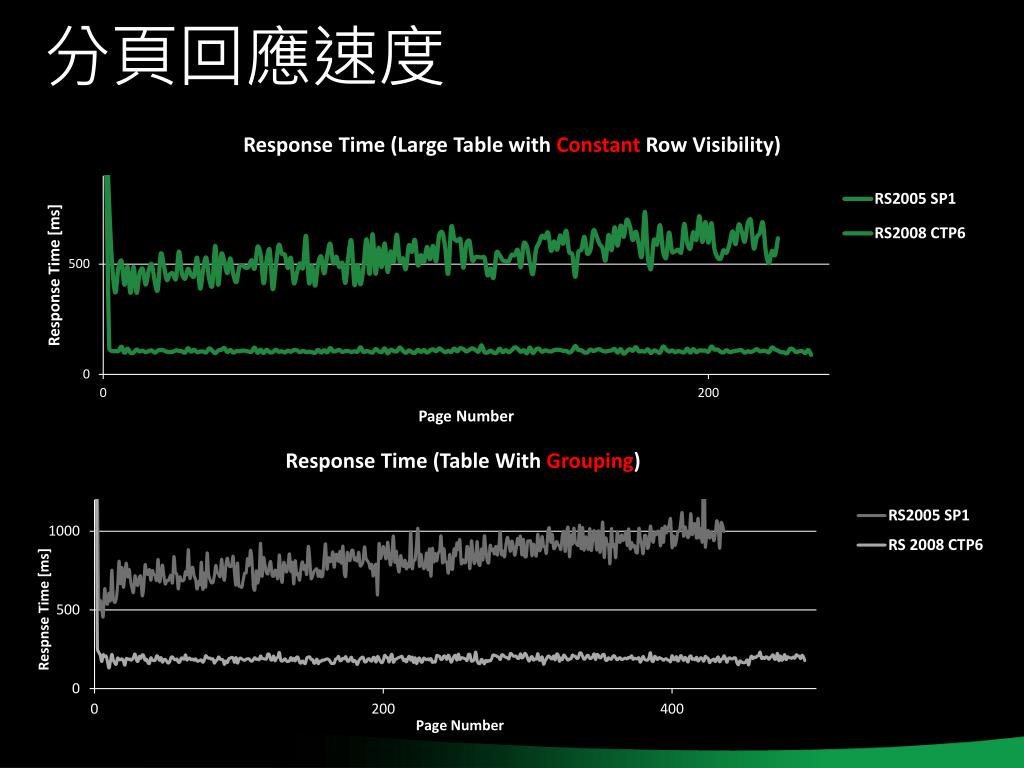 分頁回應速度

Response Time (Large Table with Constant Row Visibility)

Response Time [ms]

500

0

0

200

Page Number

RS2005 SP1

RS2008 CTP6

Response Time (Table With Grouping)

Respnse Time [ms]

1000

500

0

0

200

400

Page Number

RS2005 SP1

RS 2008 CTP6